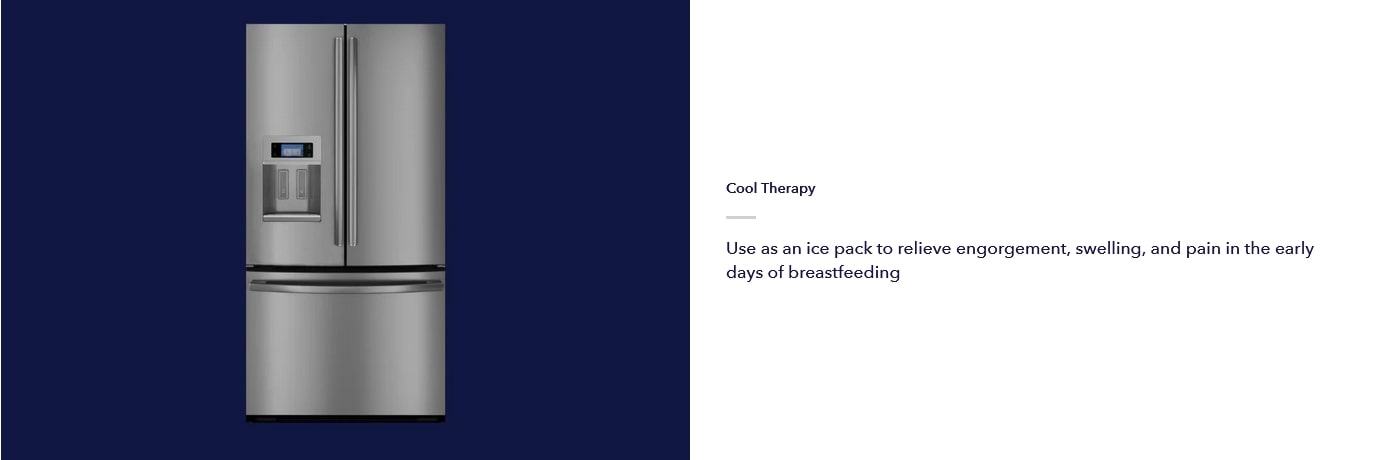 Cool Therapy

Use as an ice pack to relieve engorgement, swelling, and pain in the early days of breastfeeding